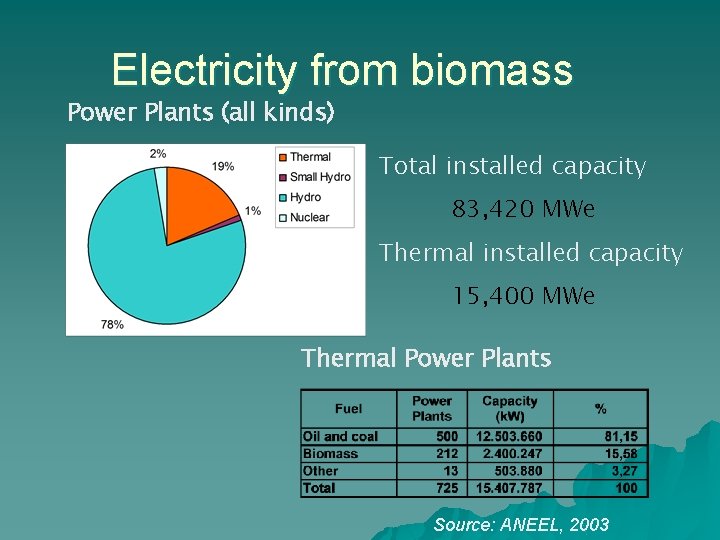 Electricity from biomass

Power Plants (all kinds)

2%
19%
1%
78%

Thermal
Small Hydro
Hydro
Nuclear

Total installed capacity

83,420 MWe

Thermal installed capacity

15,400 MWe

Thermal Power Plants

| Fuel | Power Plants | Capacity (kW) | % |
|---|---|---|---|
| Oil and coal | 500 | 12.503.660 | 81,15 |
| Biomass | 212 | 2.400.247 | 15,58 |
| Other | 13 | 503.880 | 3,27 |
| Total | 725 | 15.407.787 | 100 |

Source: ANEEL, 2003